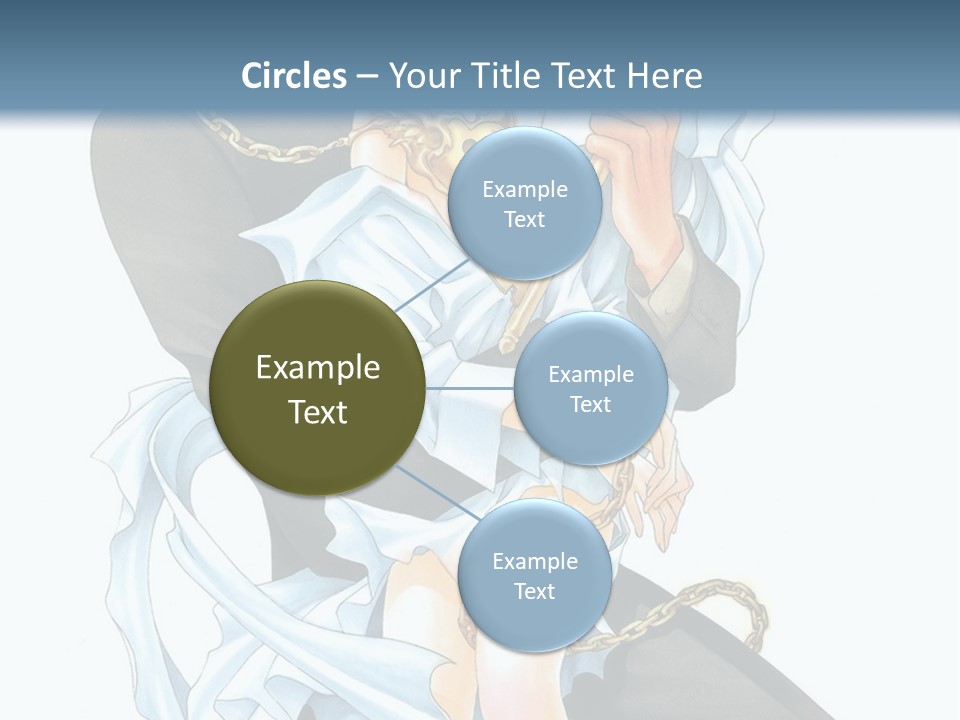 Circles – Your Title Text Here

Example Text

Example Text

Example Text

Example Text